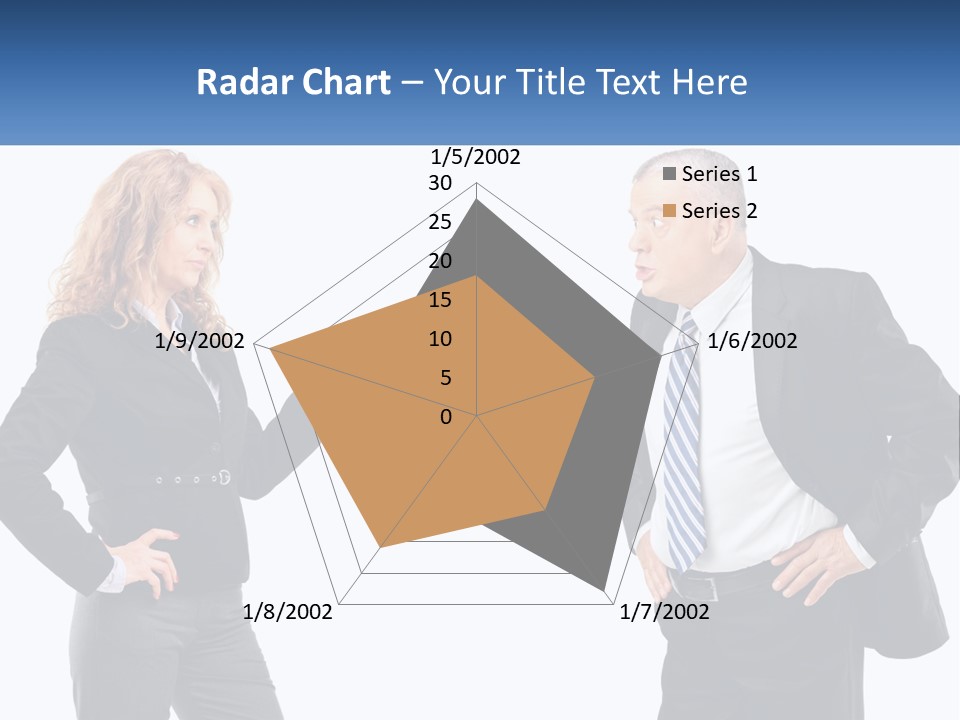 Radar Chart – Your Title Text Here

1/5/2002
30
25
20
15
10
5
0
1/6/2002
1/7/2002
1/8/2002
1/9/2002

Series 1
Series 2